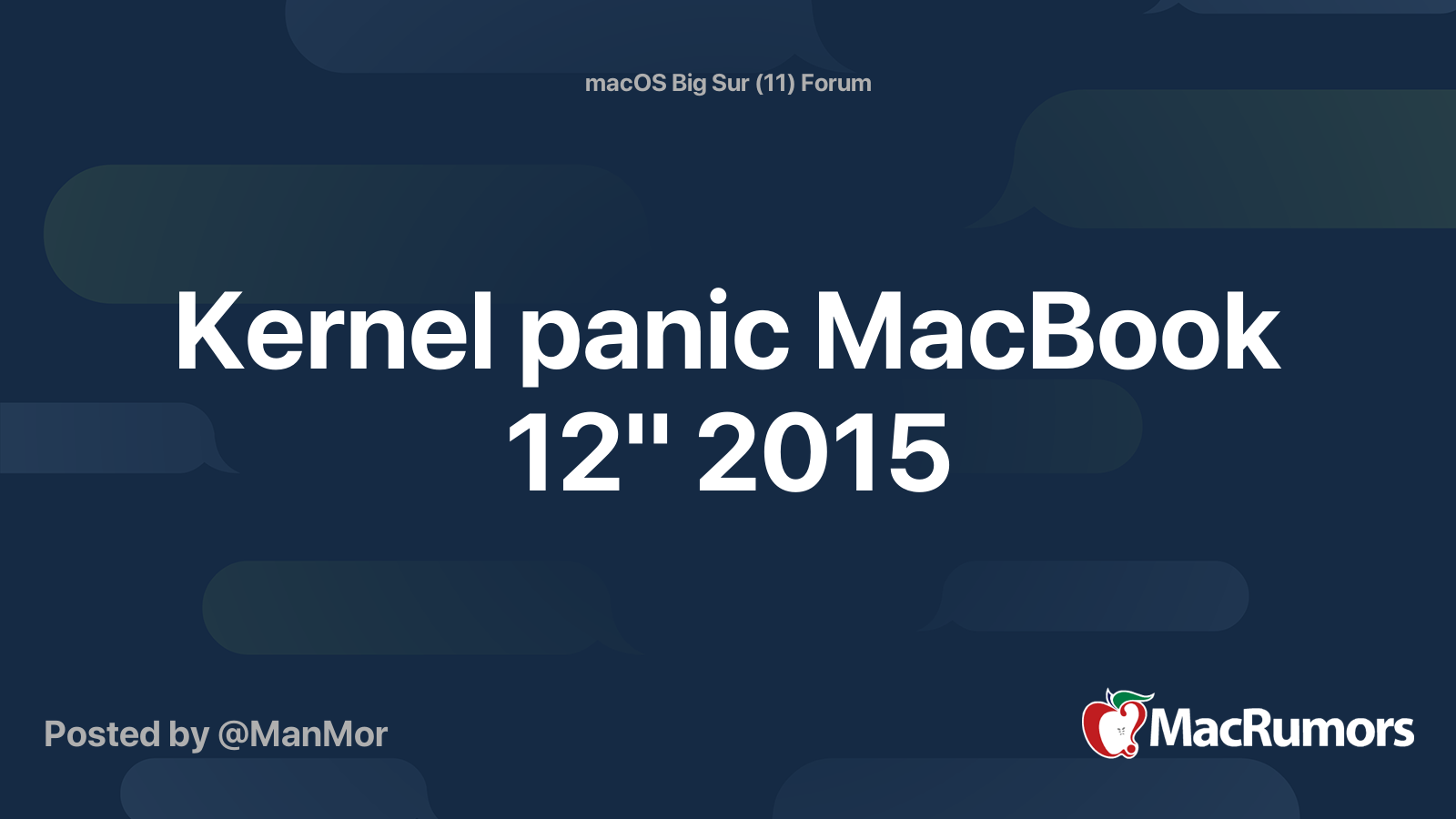 macOS Big Sur (11) Forum

Kernel panic MacBook 12" 2015

Posted by @ManMor

MacRumors